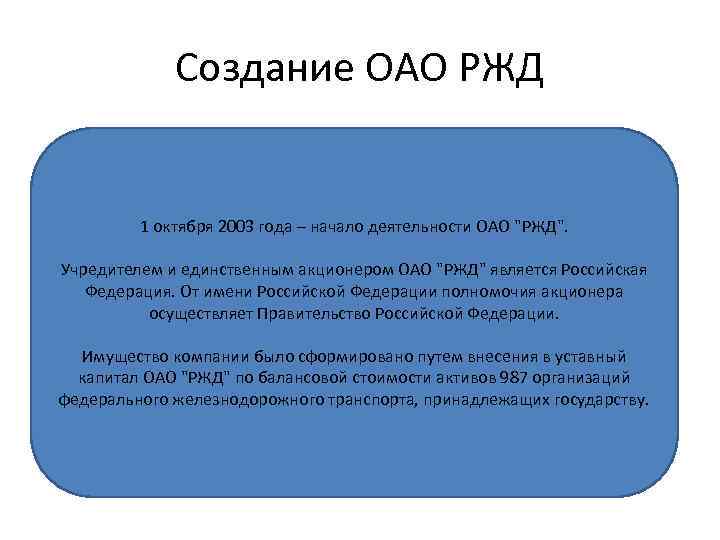 Создание ОАО РЖД

1 октября 2003 года – начало деятельности ОАО "РЖД".

Учредителем и единственным акционером ОАО "РЖД" является Российская Федерация. От имени Российской Федерации полномочия акционера осуществляет Правительство Российской Федерации.

Имущество компании было сформировано путем внесения в уставный капитал ОАО "РЖД" по балансовой стоимости активов 987 организаций федерального железнодорожного транспорта, принадлежащих государству.